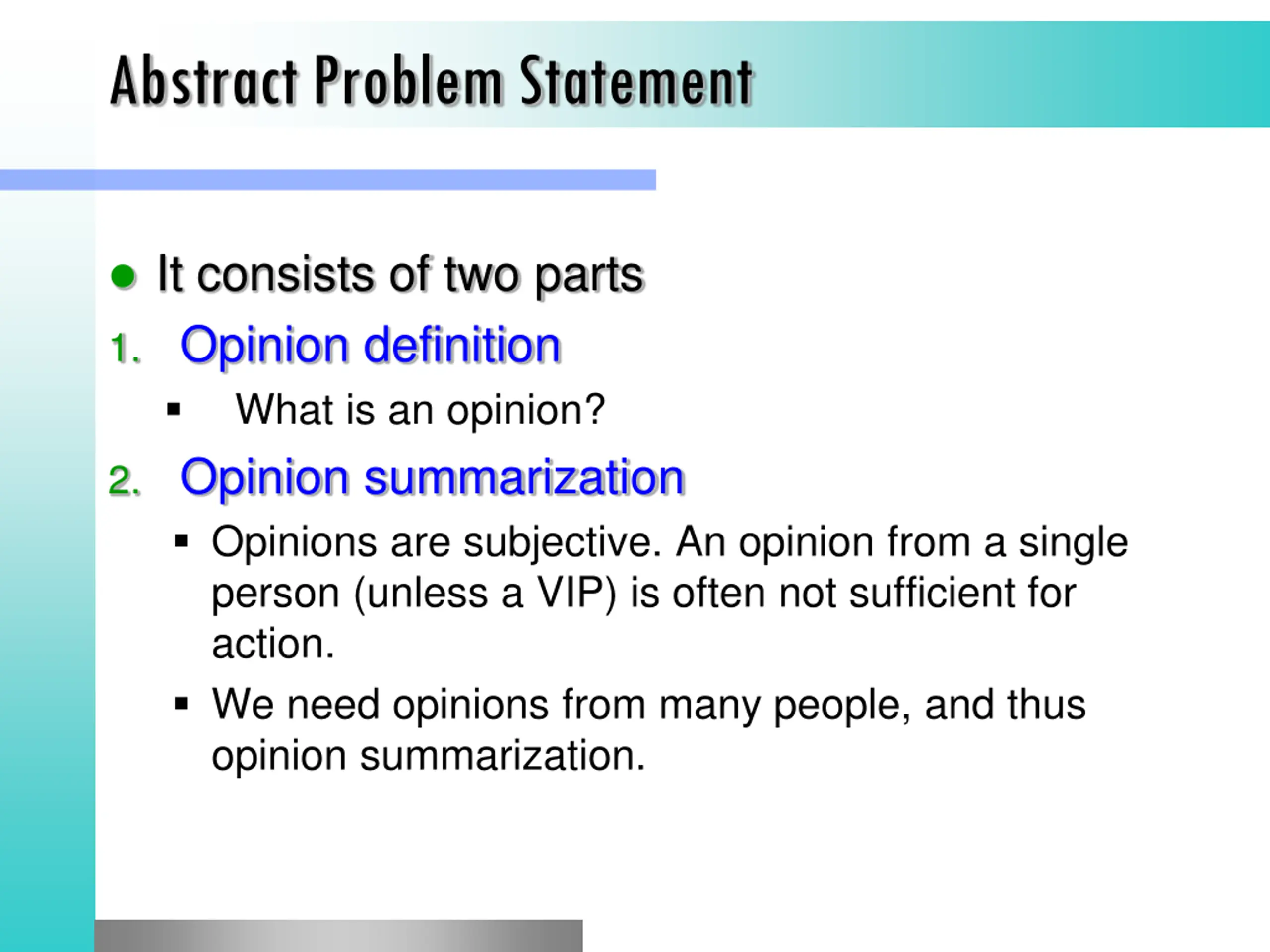 Abstract Problem Statement

● It consists of two parts

1. Opinion definition
   ▪ What is an opinion?

2. Opinion summarization
   ▪ Opinions are subjective. An opinion from a single person (unless a VIP) is often not sufficient for action.
   ▪ We need opinions from many people, and thus opinion summarization.